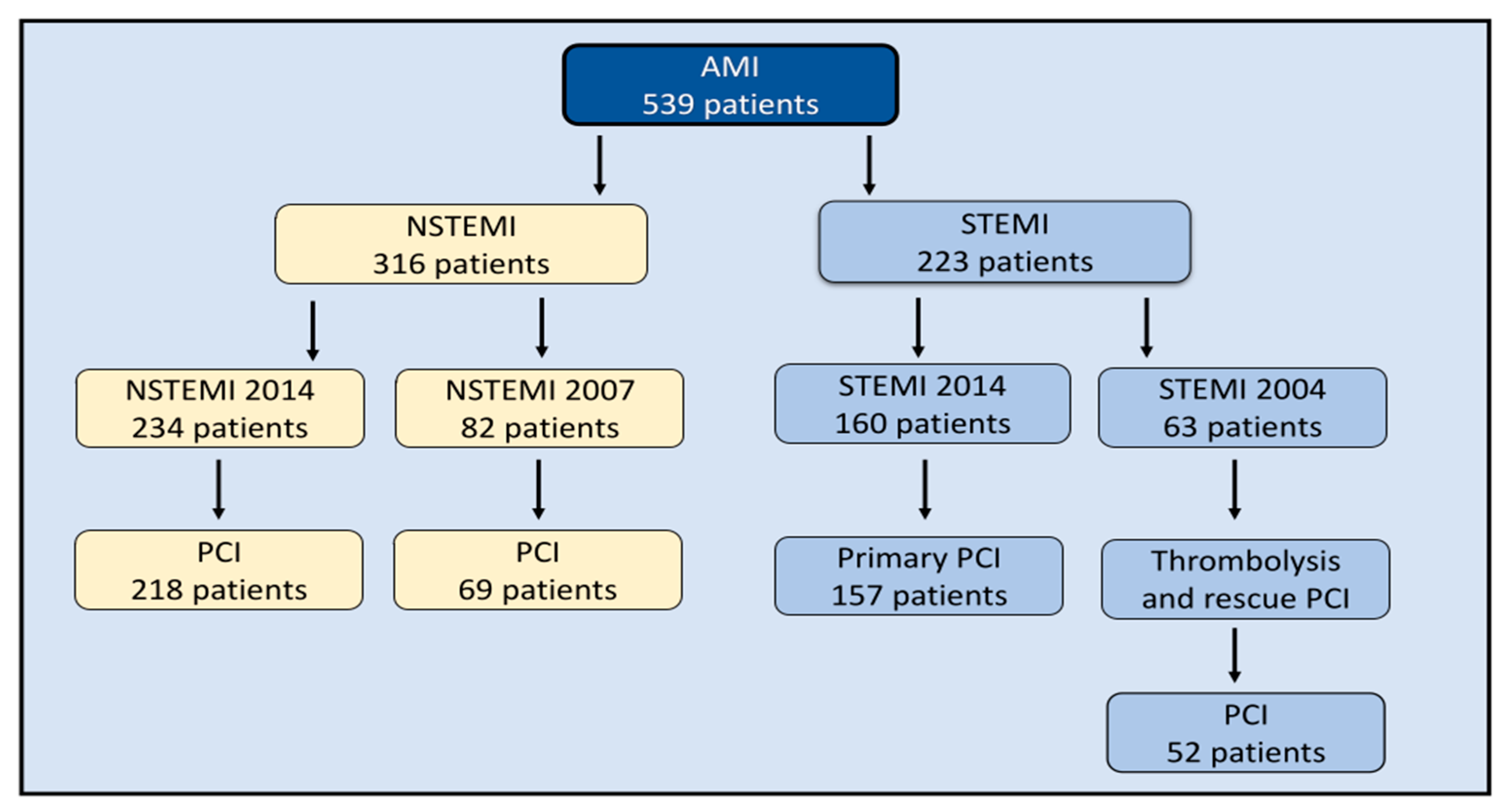 AMI
539 patients

NSTEMI
316 patients

STEMI
223 patients

NSTEMI 2014
234 patients

NSTEMI 2007
82 patients

STEMI 2014
160 patients

STEMI 2004
63 patients

PCI
218 patients

PCI
69 patients

Primary PCI
157 patients

Thrombolysis and rescue PCI

PCI
52 patients